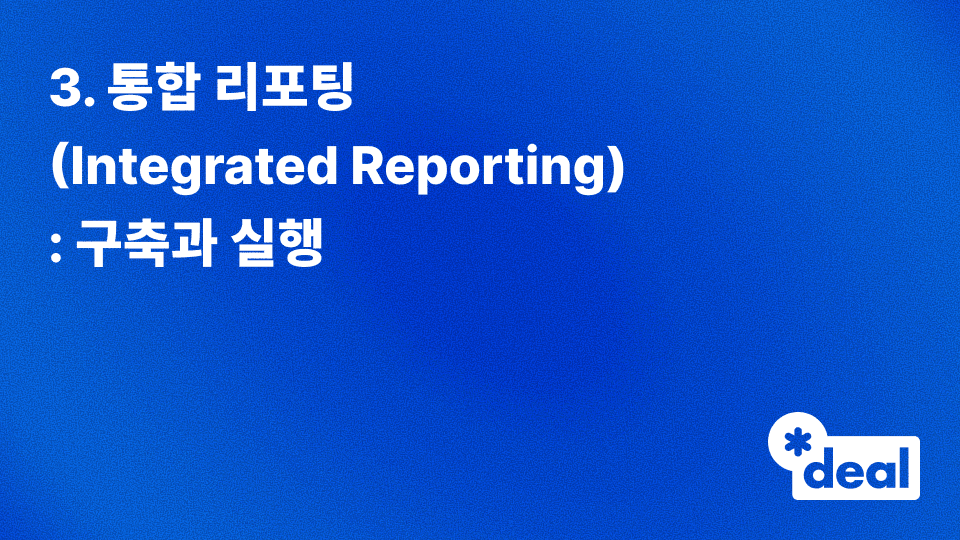 3. 통합 리포팅
(Integrated Reporting)
: 구축과 실행

*deal